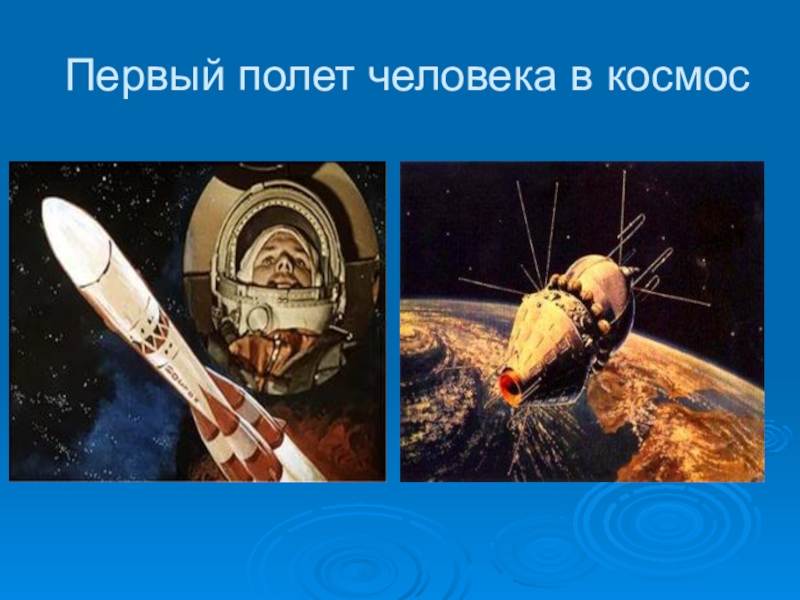 Первый полет человека в космос